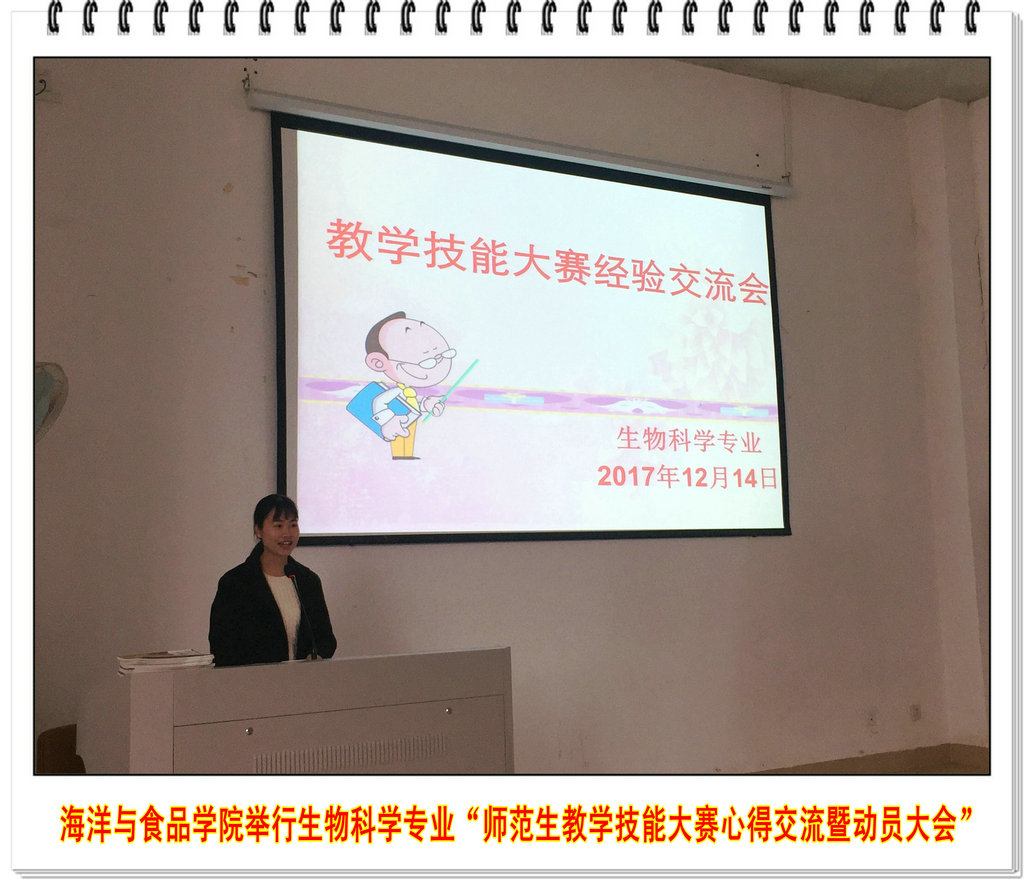 教学技能大赛经验交流会

生物科学专业
2017年12月14日

海洋与食品学院举行生物科学专业“师范生教学技能大赛心得交流暨动员大会”